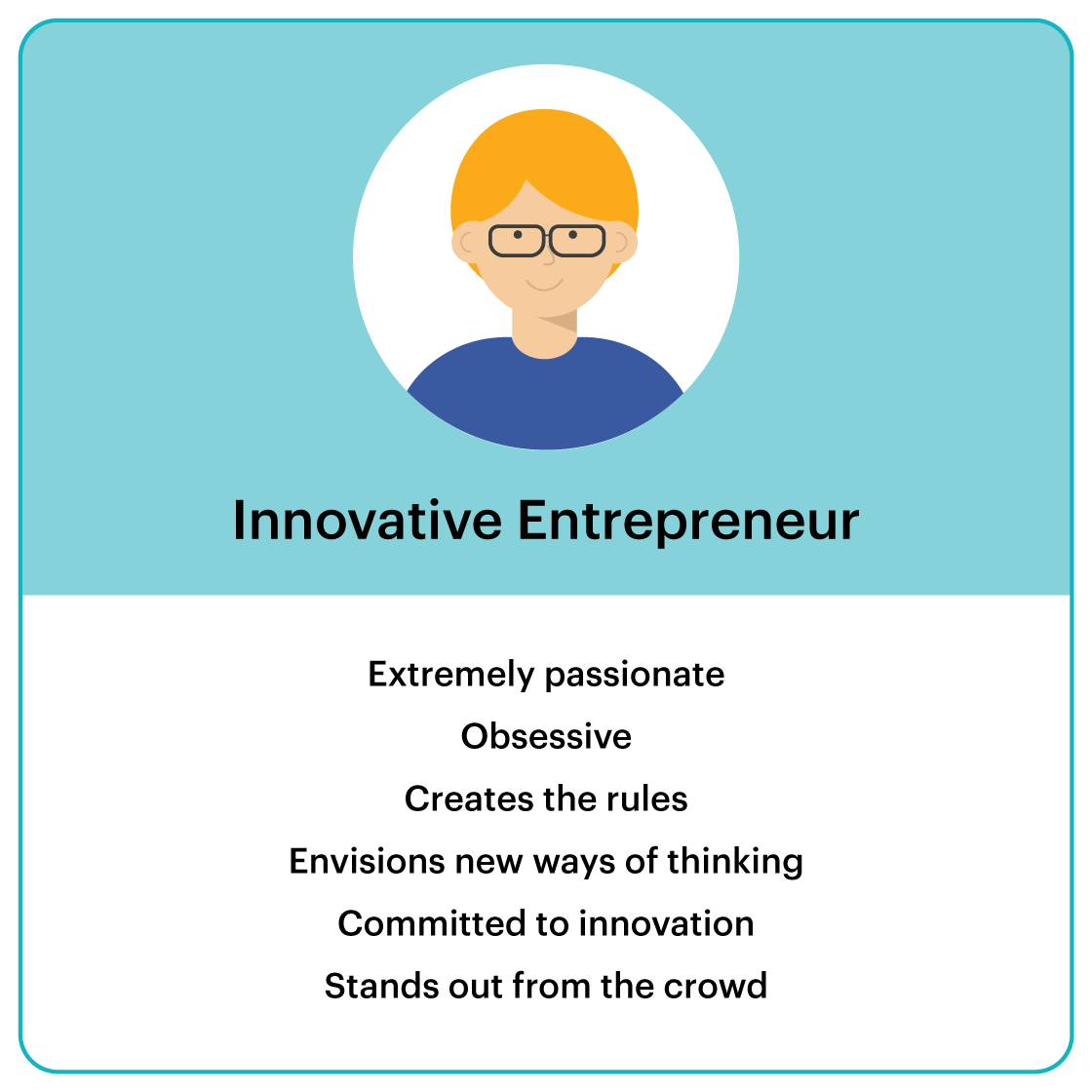 Innovative Entrepreneur

Extremely passionate

Obsessive

Creates the rules

Envisions new ways of thinking

Committed to innovation

Stands out from the crowd